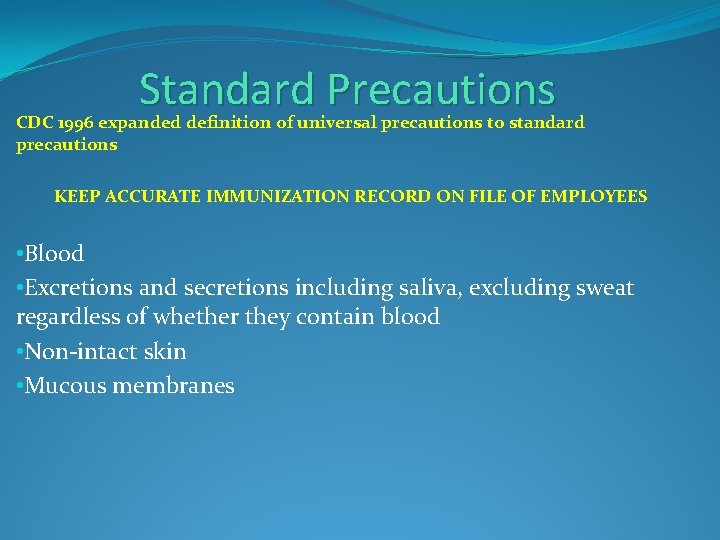 Standard Precautions

CDC 1996 expanded definition of universal precautions to standard precautions

KEEP ACCURATE IMMUNIZATION RECORD ON FILE OF EMPLOYEES

•Blood
•Excretions and secretions including saliva, excluding sweat regardless of whether they contain blood
•Non-intact skin
•Mucous membranes